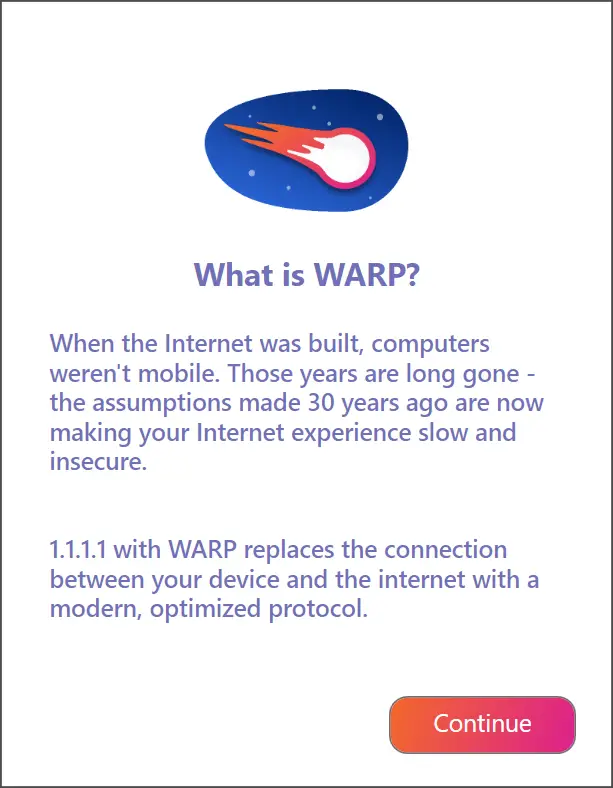 What is WARP?

When the Internet was built, computers weren't mobile. Those years are long gone - the assumptions made 30 years ago are now making your Internet experience slow and insecure.

1.1.1.1 with WARP replaces the connection between your device and the internet with a modern, optimized protocol.

Continue